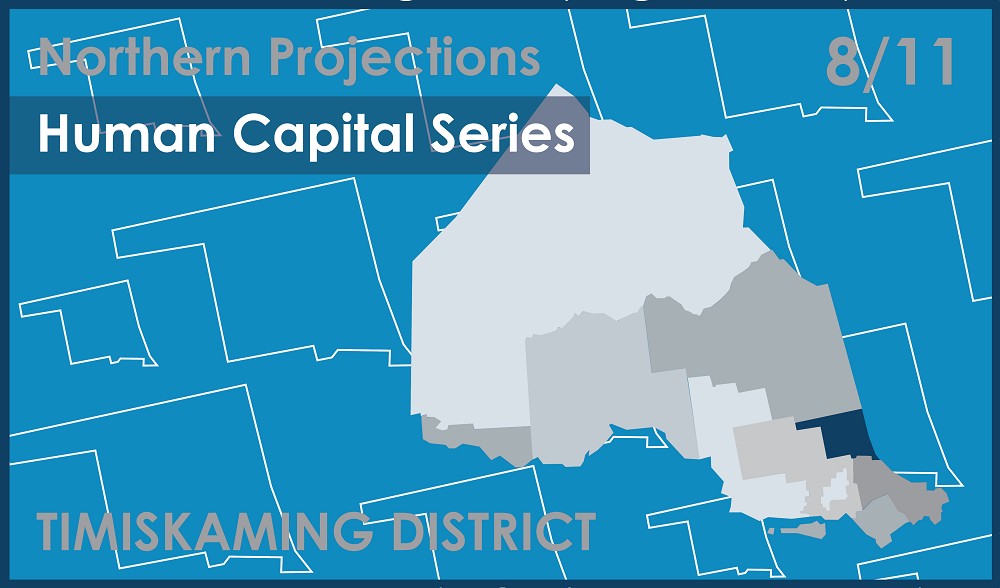 Northern Projections

8/11

Human Capital Series

TIMISKAMING DISTRICT